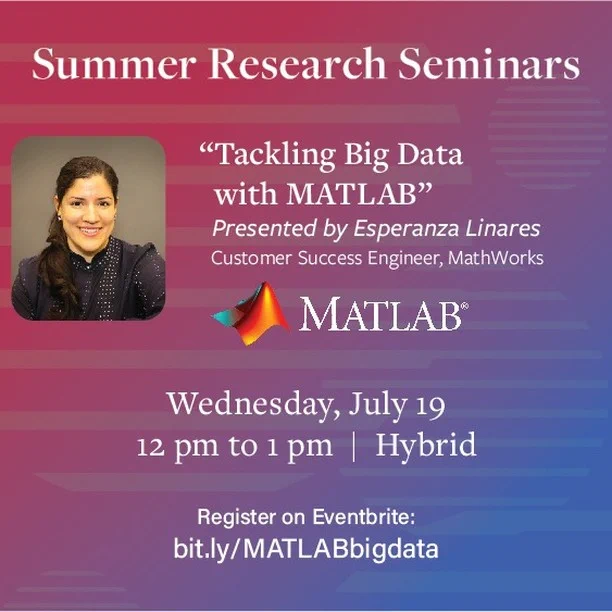 Summer Research Seminars

“Tackling Big Data with MATLAB”

Presented by Esperanza Linares

Customer Success Engineer, MathWorks

MATLAB®

Wednesday, July 19

12 pm to 1 pm | Hybrid

Register on Eventbrite:

bit.ly/MATLABbigdata